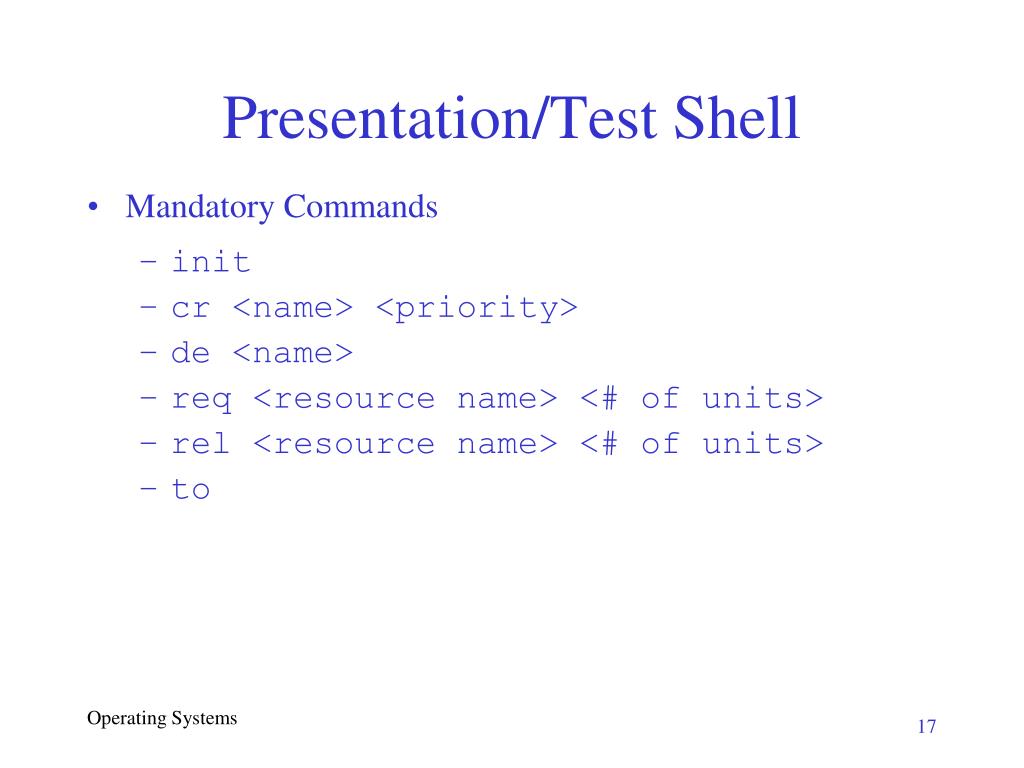 Presentation/Test Shell

• Mandatory Commands
  – init
  – cr <name> <priority>
  – de <name>
  – req <resource name> <# of units>
  – rel <resource name> <# of units>
  – to

Operating Systems

17